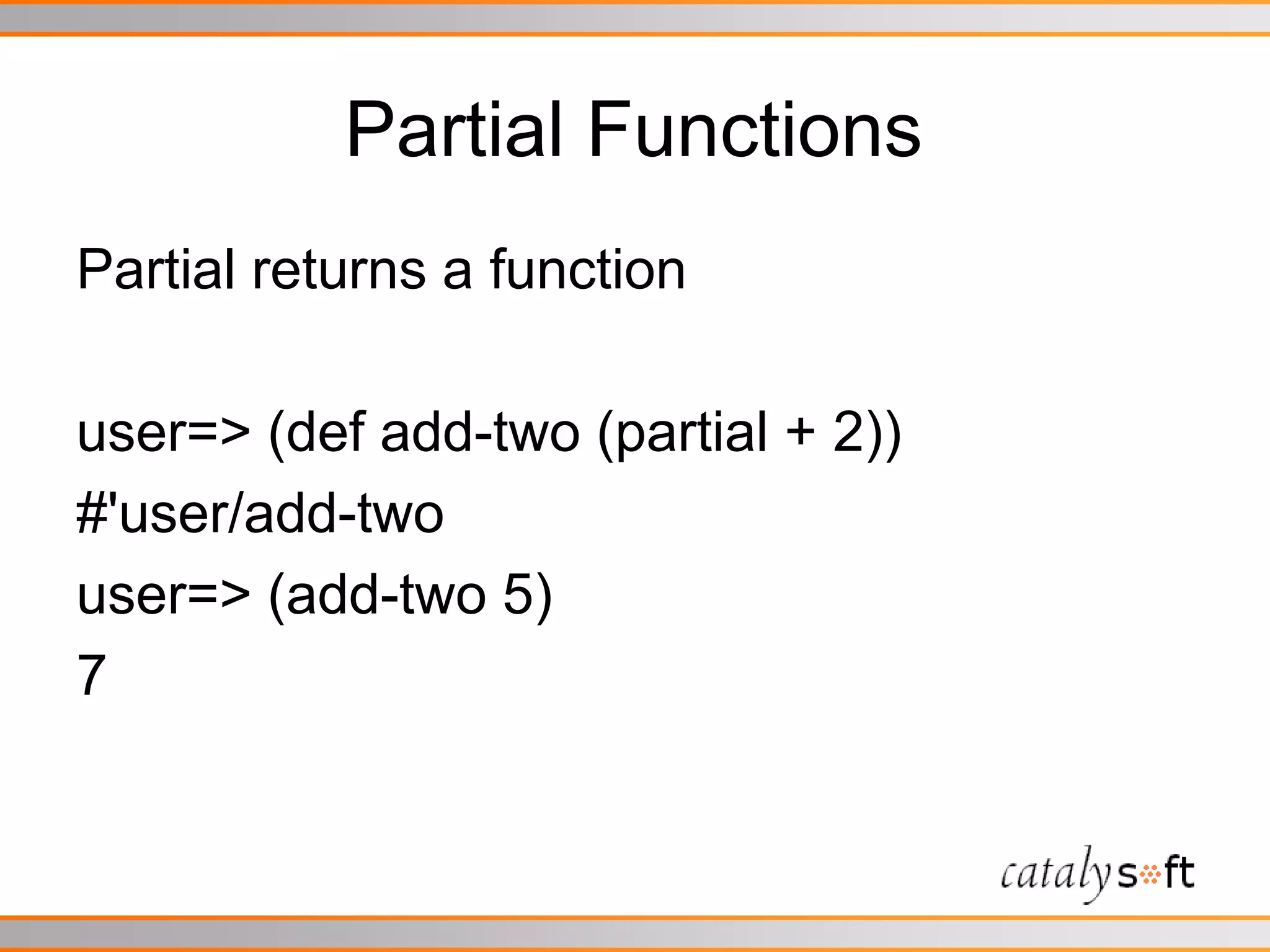 Partial Functions

Partial returns a function

user=> (def add-two (partial + 2))
#'user/add-two
user=> (add-two 5)
7

catalysoft